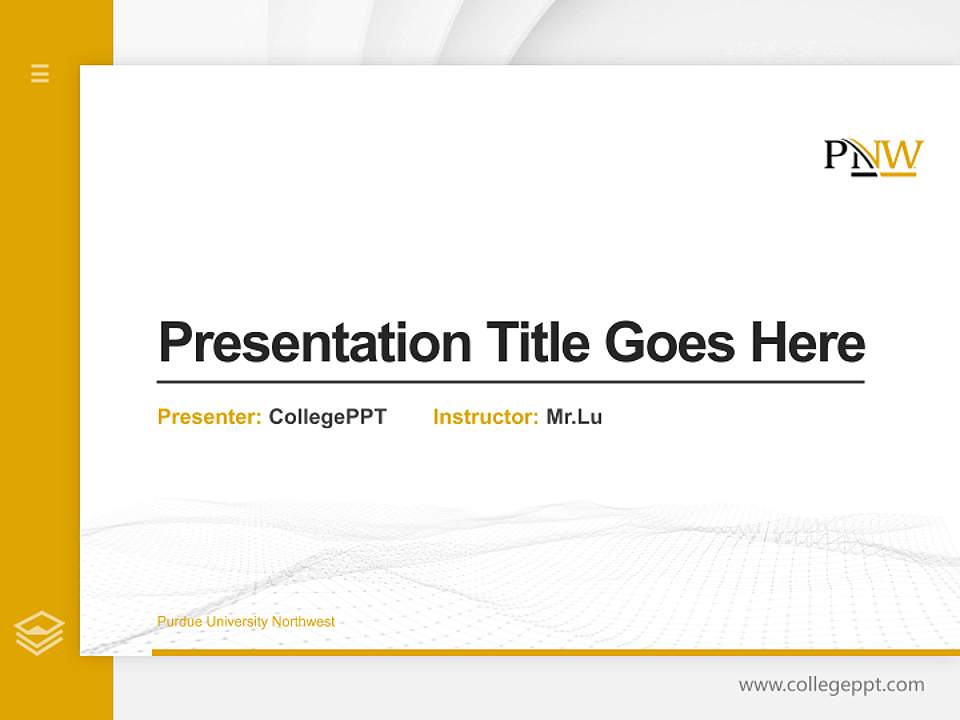 PNW

Presentation Title Goes Here

Presenter: CollegePPT Instructor: Mr.Lu

Purdue University Northwest

www.collegeppt.com